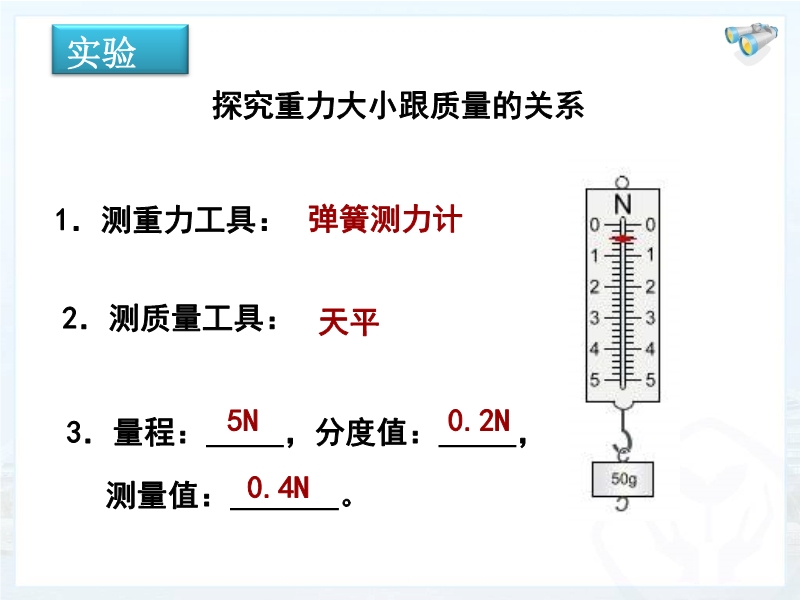 实验

探究重力大小跟质量的关系

1．测重力工具： 弹簧测力计

2．测质量工具： 天平

3．量程：5N，分度值：0.2N，

测量值：0.4N。

N
0 0
1 1
2 2
3 3
4 4
5 5

50g